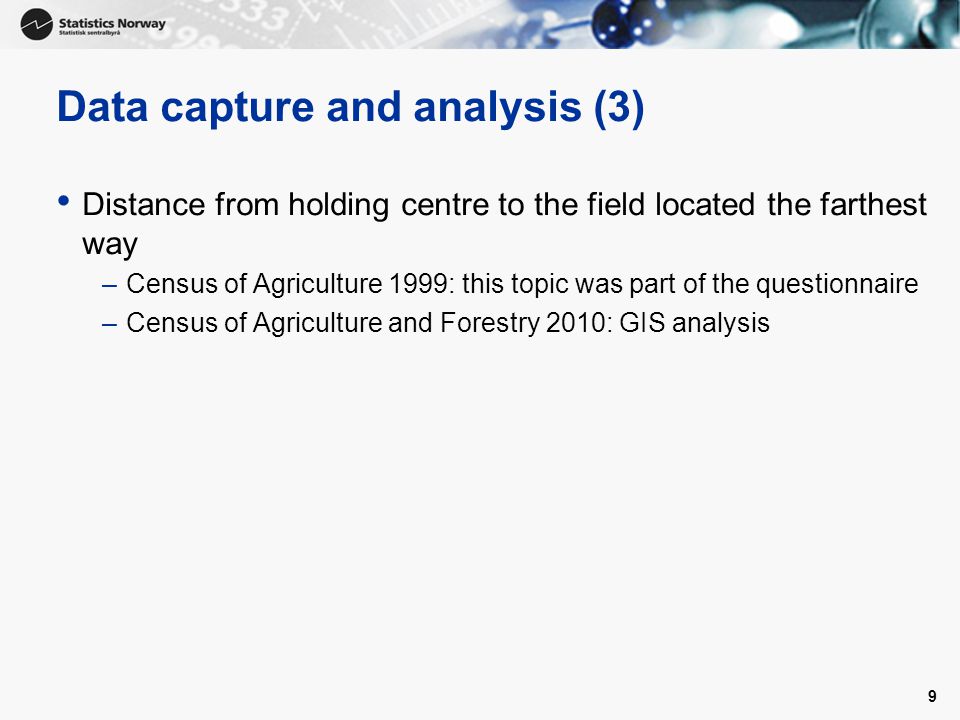 Statistics Norway
Statistisk sentralbyrå

Data capture and analysis (3)

• Distance from holding centre to the field located the farthest way
– Census of Agriculture 1999: this topic was part of the questionnaire
– Census of Agriculture and Forestry 2010: GIS analysis

9